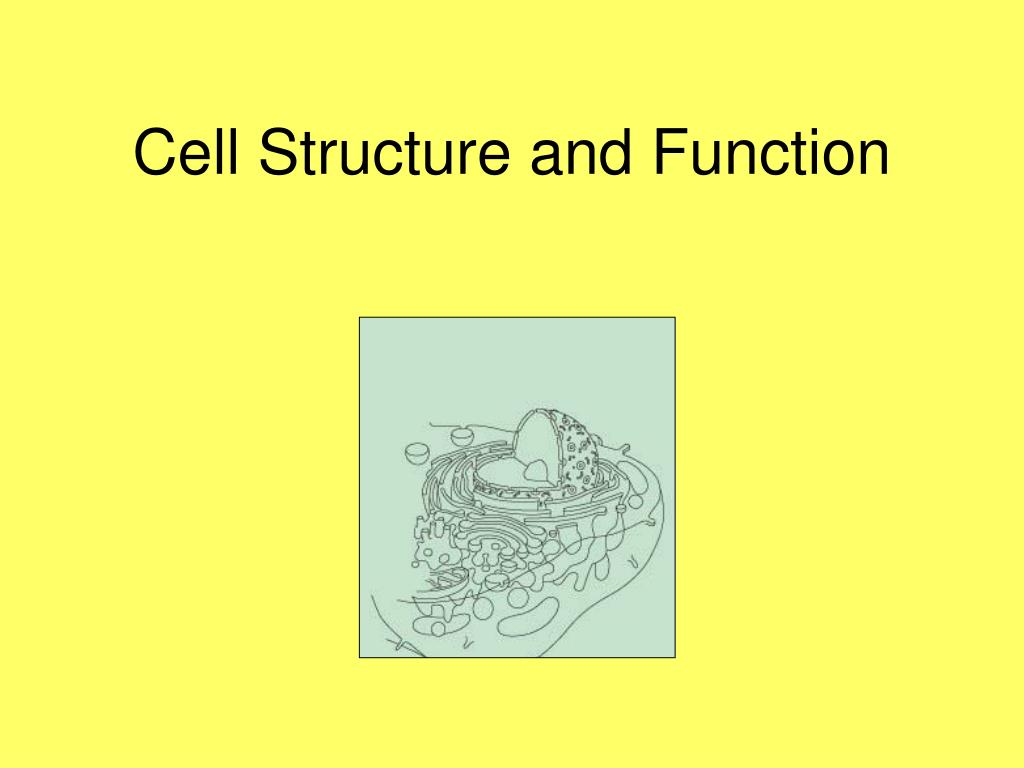 Cell Structure and Function